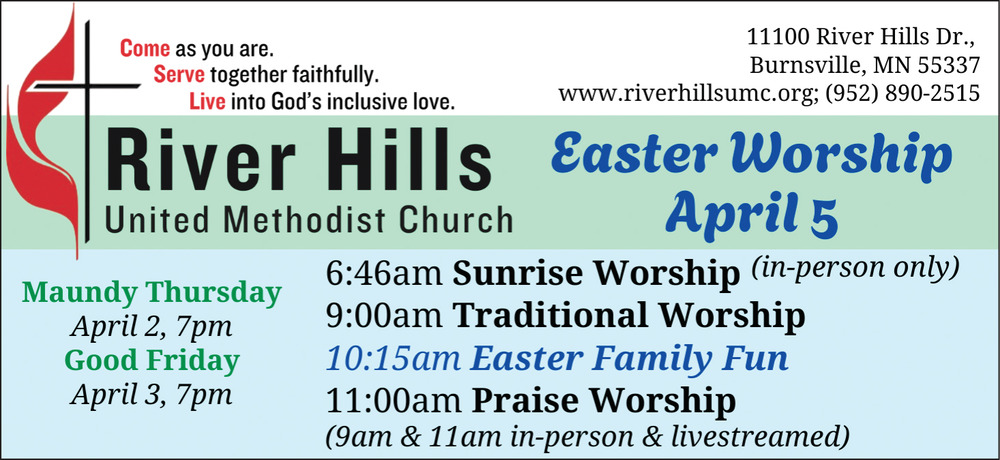 Come as you are.
Serve together faithfully.
Live into God's inclusive love.

11100 River Hills Dr.,
Burnsville, MN 55337
www.riverhillsumc.org; (952) 890-2515

River Hills
United Methodist Church

Easter Worship
April 5

Maundy Thursday
April 2, 7pm
Good Friday
April 3, 7pm

6:46am Sunrise Worship (in-person only)
9:00am Traditional Worship
10:15am Easter Family Fun
11:00am Praise Worship
(9am & 11am in-person & livestreamed)